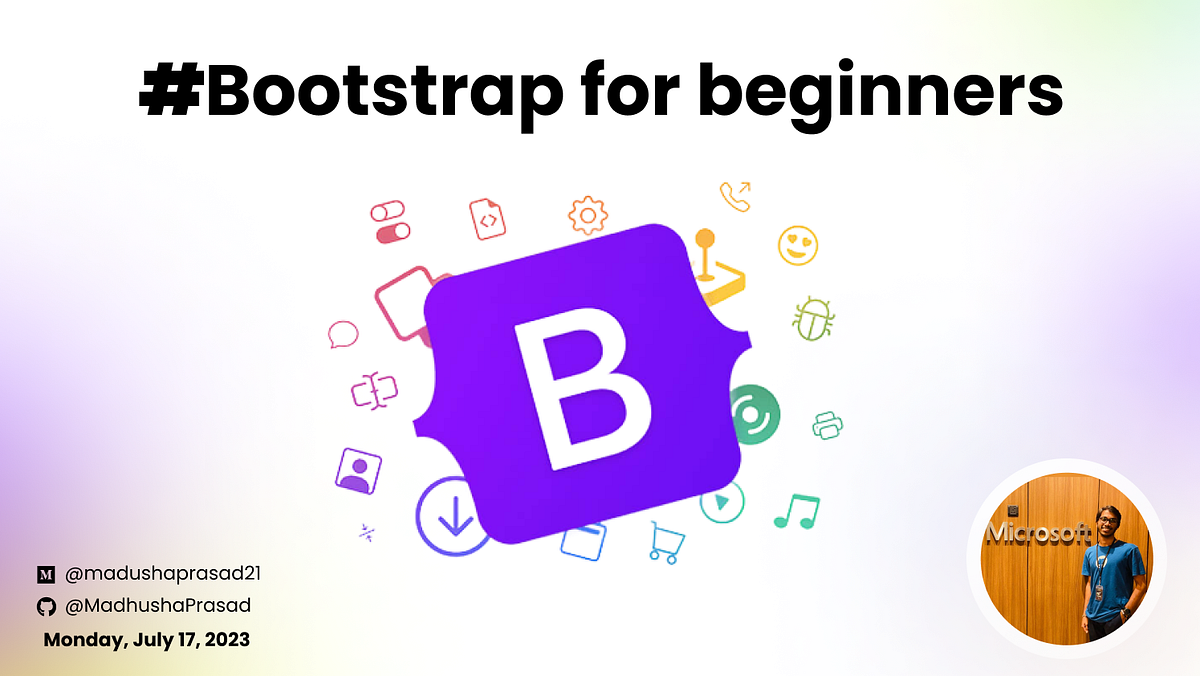 #Bootstrap for beginners

B

@madushaprasad21
@MadhushaPrasad
Monday, July 17, 2023

Microsoft